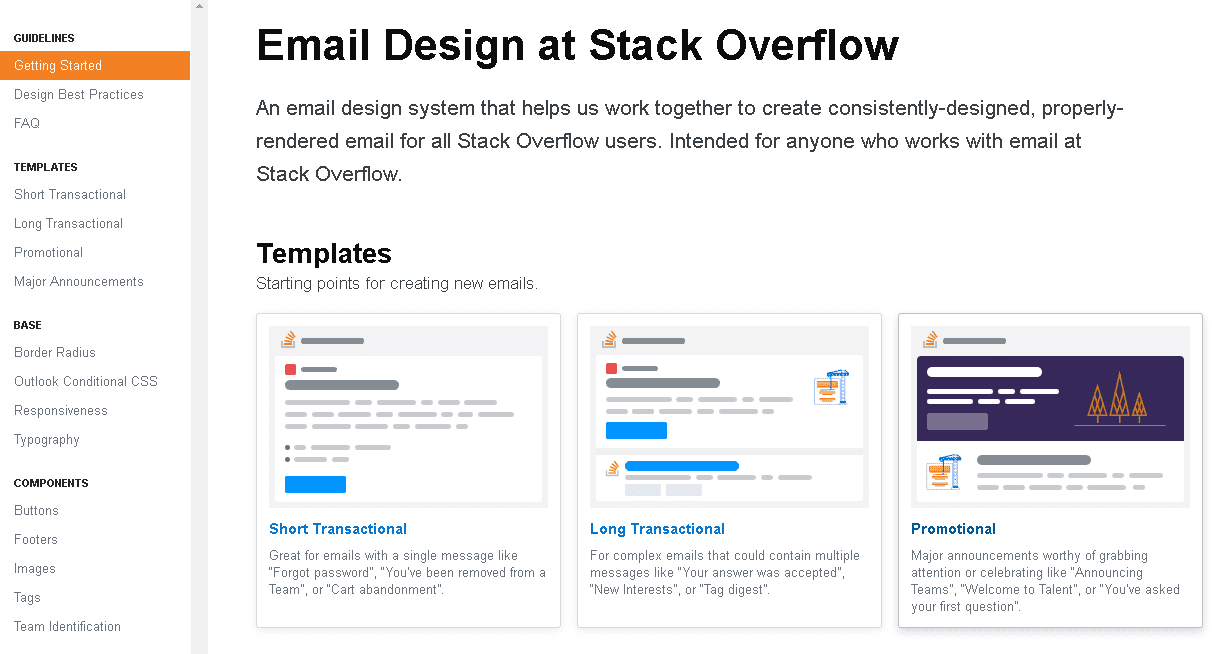 GUIDELINES
Getting Started
Design Best Practices
FAQ

TEMPLATES
Short Transactional
Long Transactional
Promotional
Major Announcements

BASE
Border Radius
Outlook Conditional CSS
Responsiveness
Typography

COMPONENTS
Buttons
Footers
Images
Tags
Team Identification

Email Design at Stack Overflow

An email design system that helps us work together to create consistently-designed, properly-rendered email for all Stack Overflow users. Intended for anyone who works with email at Stack Overflow.

Templates

Starting points for creating new emails.

Short Transactional

Great for emails with a single message like "Forgot password", "You've been removed from a Team", or "Cart abandonment".

Long Transactional

For complex emails that could contain multiple messages like "Your answer was accepted", "New Interests", or "Tag digest".

Promotional

Major announcements worthy of grabbing attention or celebrating like "Announcing Teams", "Welcome to Talent", or "You've asked your first question".